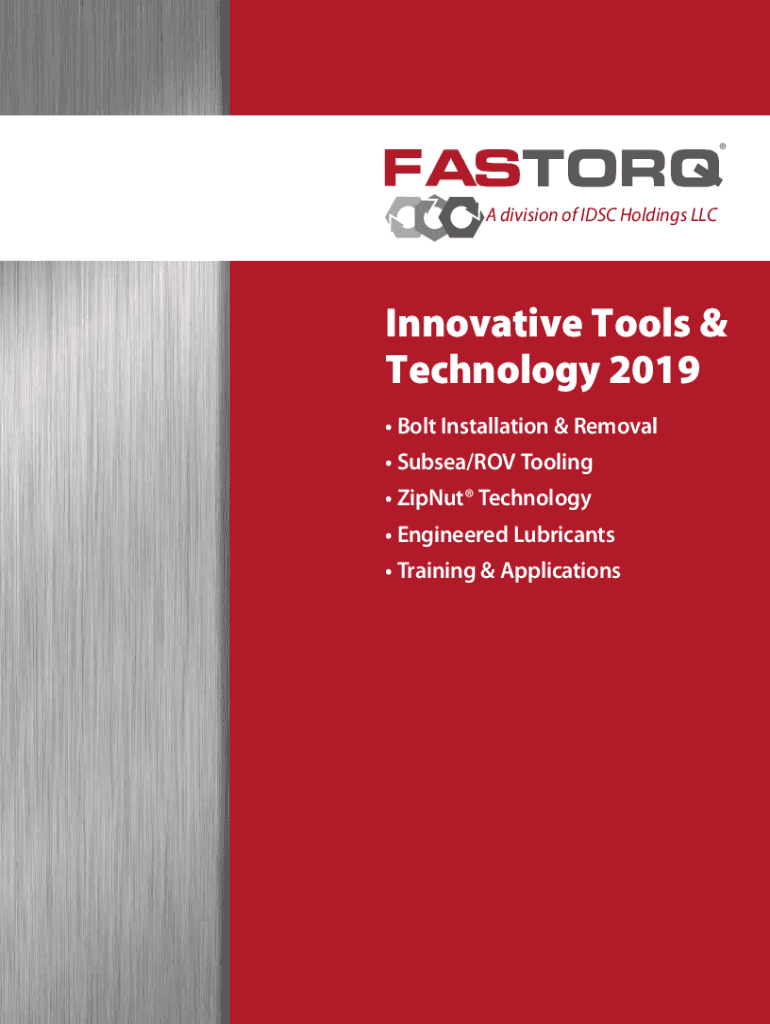 FASTORQ®

A division of IDSC Holdings LLC

Innovative Tools & Technology 2019

• Bolt Installation & Removal
• Subsea/ROV Tooling
• ZipNut® Technology
• Engineered Lubricants
• Training & Applications